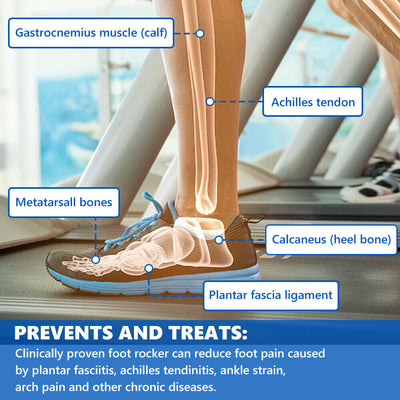 Gastrocnemius muscle (calf)

Achilles tendon

Metatarsall bones

Calcaneus (heel bone)

Plantar fascia ligament

PREVENTS AND TREATS:

Clinically proven foot rocker can reduce foot pain caused by plantar fasciitis, achilles tendinitis, ankle strain, arch pain and other chronic diseases.